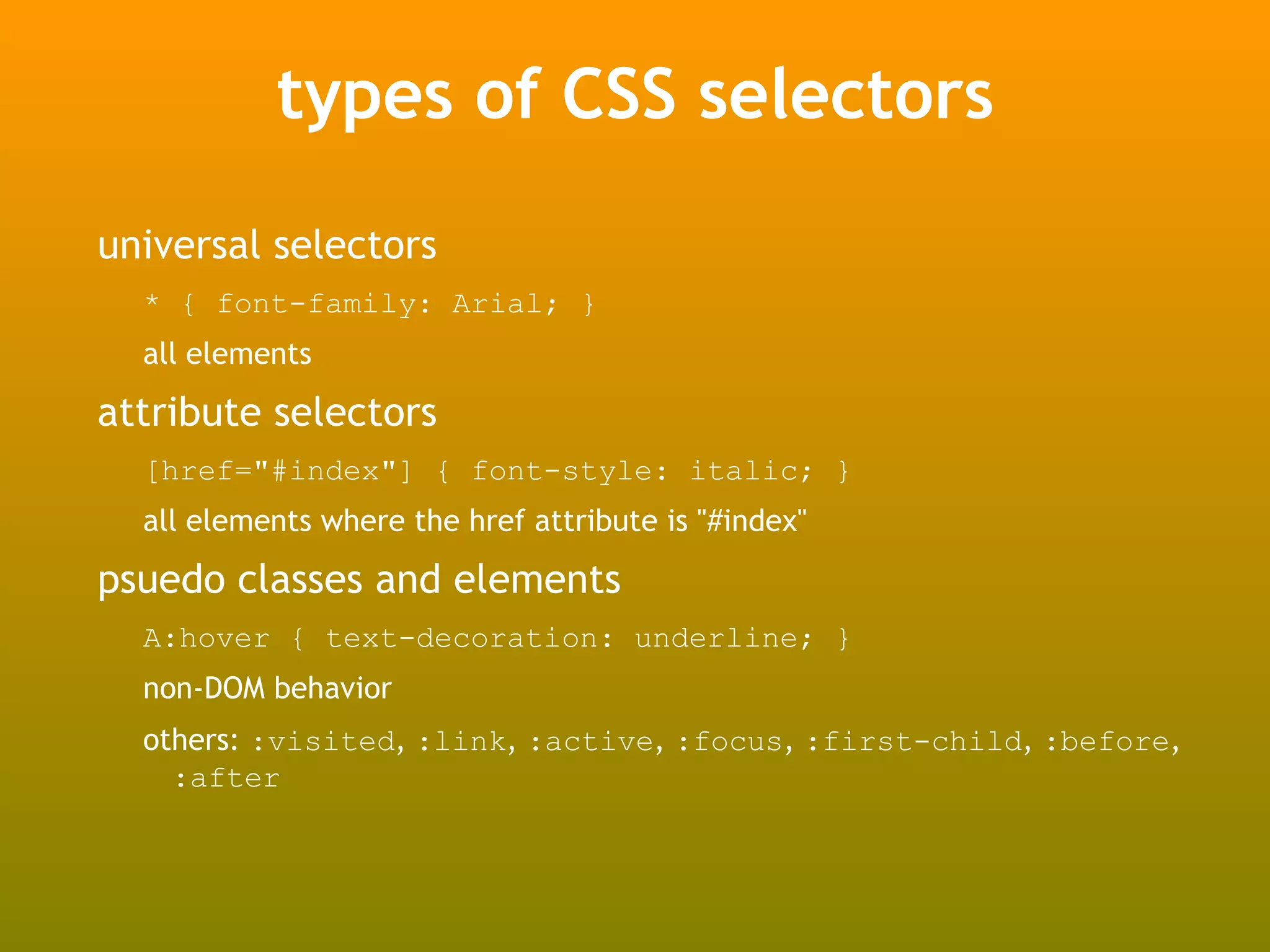 types of CSS selectors

universal selectors

* { font-family: Arial; }

all elements

attribute selectors

[href="#index"] { font-style: italic; }

all elements where the href attribute is "#index"

psuedo classes and elements

A:hover { text-decoration: underline; }

non-DOM behavior

others: :visited, :link, :active, :focus, :first-child, :before, :after